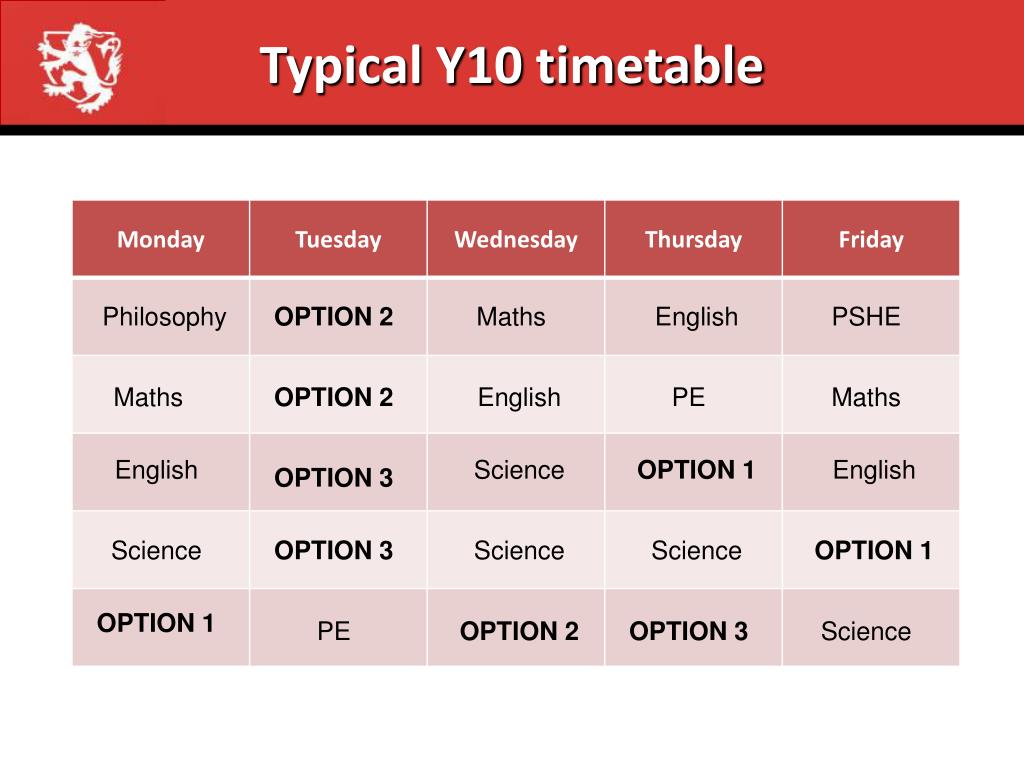 Typical Y10 timetable

| Monday | Tuesday | Wednesday | Thursday | Friday |
|---|---|---|---|---|
| Philosophy | OPTION 2 | Maths | English | PSHE |
| Maths | OPTION 2 | English | PE | Maths |
| English | OPTION 3 | Science | OPTION 1 | English |
| Science | OPTION 3 | Science | Science | OPTION 1 |
| OPTION 1 | PE | OPTION 2 | OPTION 3 | Science |